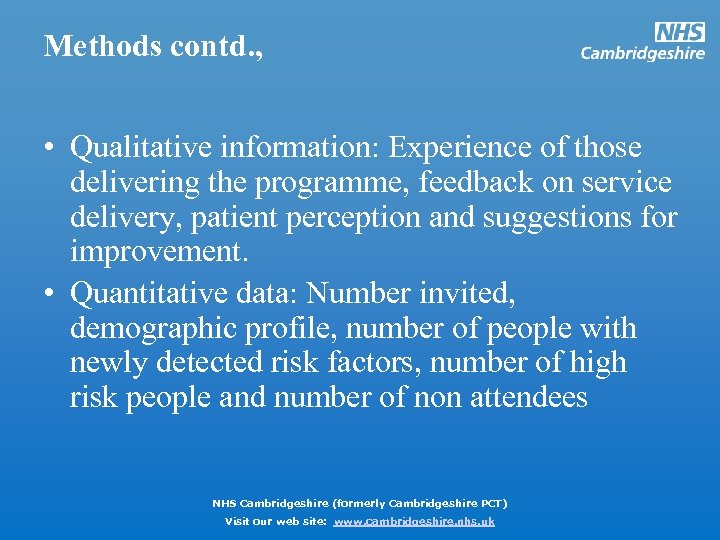 Methods contd.,

NHS
Cambridgeshire

• Qualitative information: Experience of those delivering the programme, feedback on service delivery, patient perception and suggestions for improvement.
• Quantitative data: Number invited, demographic profile, number of people with newly detected risk factors, number of high risk people and number of non attendees

NHS Cambridgeshire (formerly Cambridgeshire PCT)
Visit our web site: www.cambridgeshire.nhs.uk